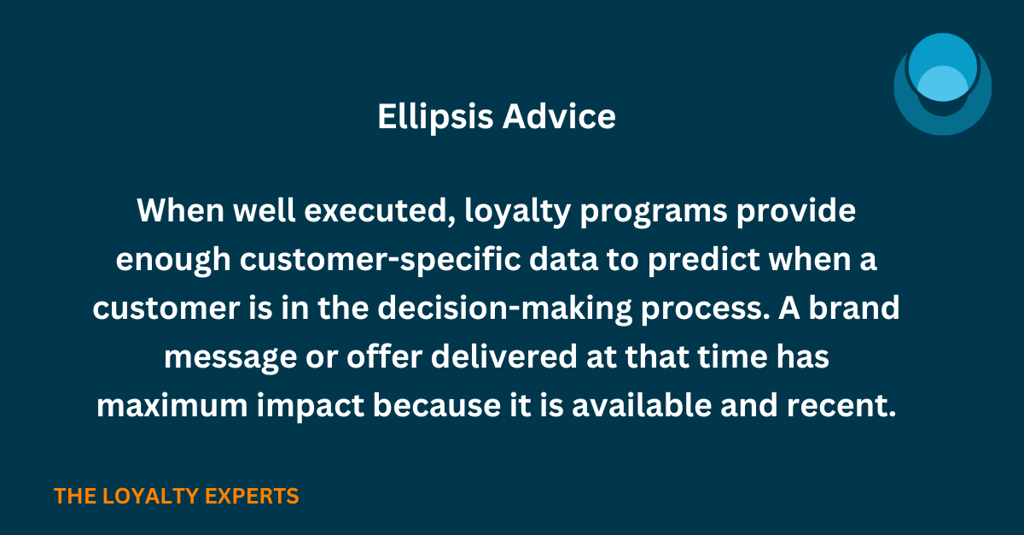 Ellipsis Advice

When well executed, loyalty programs provide enough customer-specific data to predict when a customer is in the decision-making process. A brand message or offer delivered at that time has maximum impact because it is available and recent.

THE LOYALTY EXPERTS